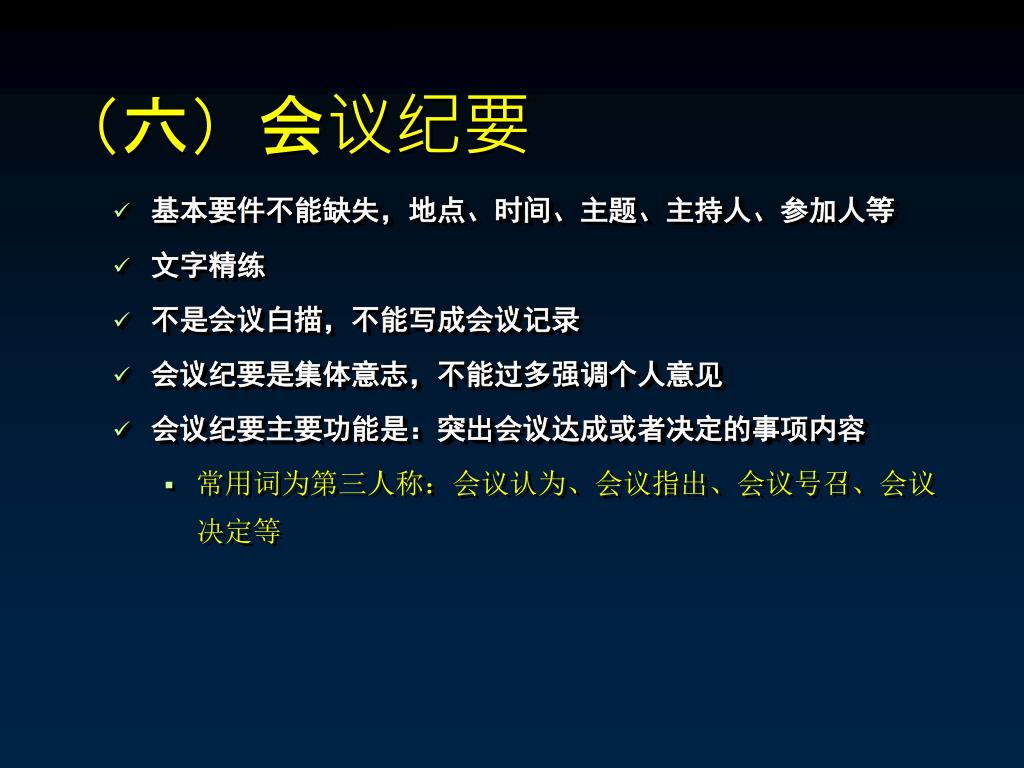 （六）会议纪要

✓ 基本要件不能缺失，地点、时间、主题、主持人、参加人等

✓ 文字精练

✓ 不是会议白描，不能写成会议记录

✓ 会议纪要是集体意志，不能过多强调个人意见

✓ 会议纪要主要功能是：突出会议达成或者决定的事项内容

▪ 常用词为第三人称：会议认为、会议指出、会议号召、会议决定等